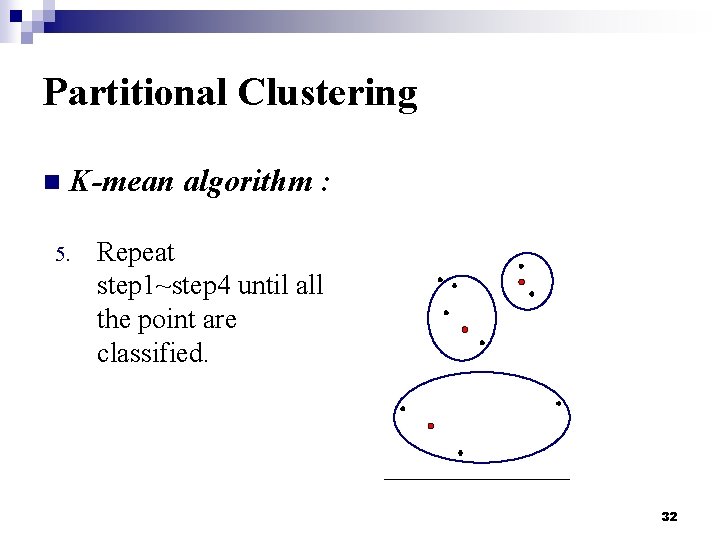 Partitional Clustering

K-mean algorithm :

5. Repeat step1~step4 until all the point are classified.

32